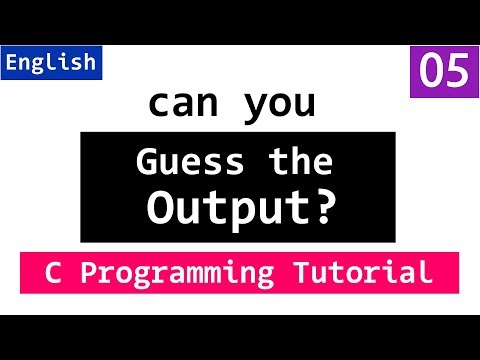 English

05

can you

Guess the Output?

C Programming Tutorial